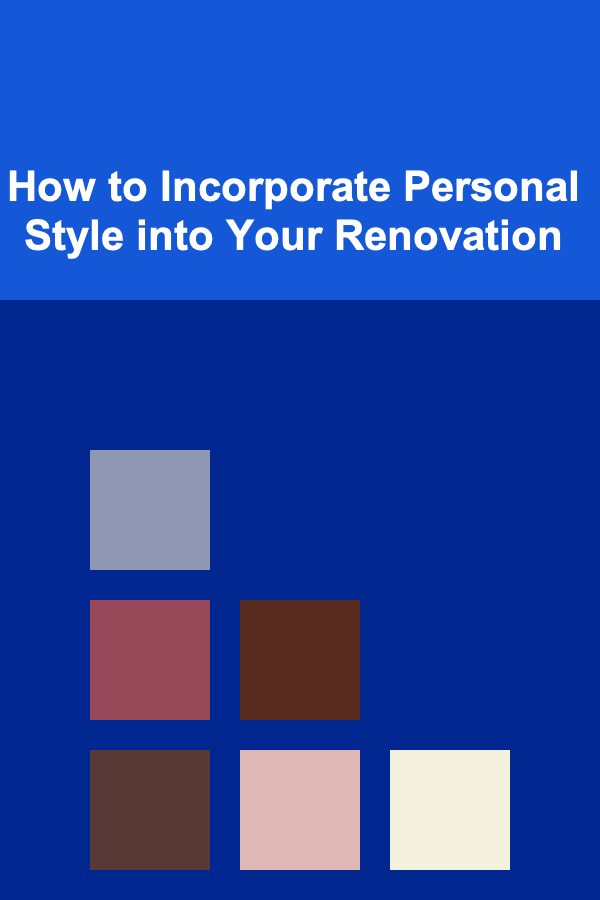 How to Incorporate Personal Style into Your Renovation